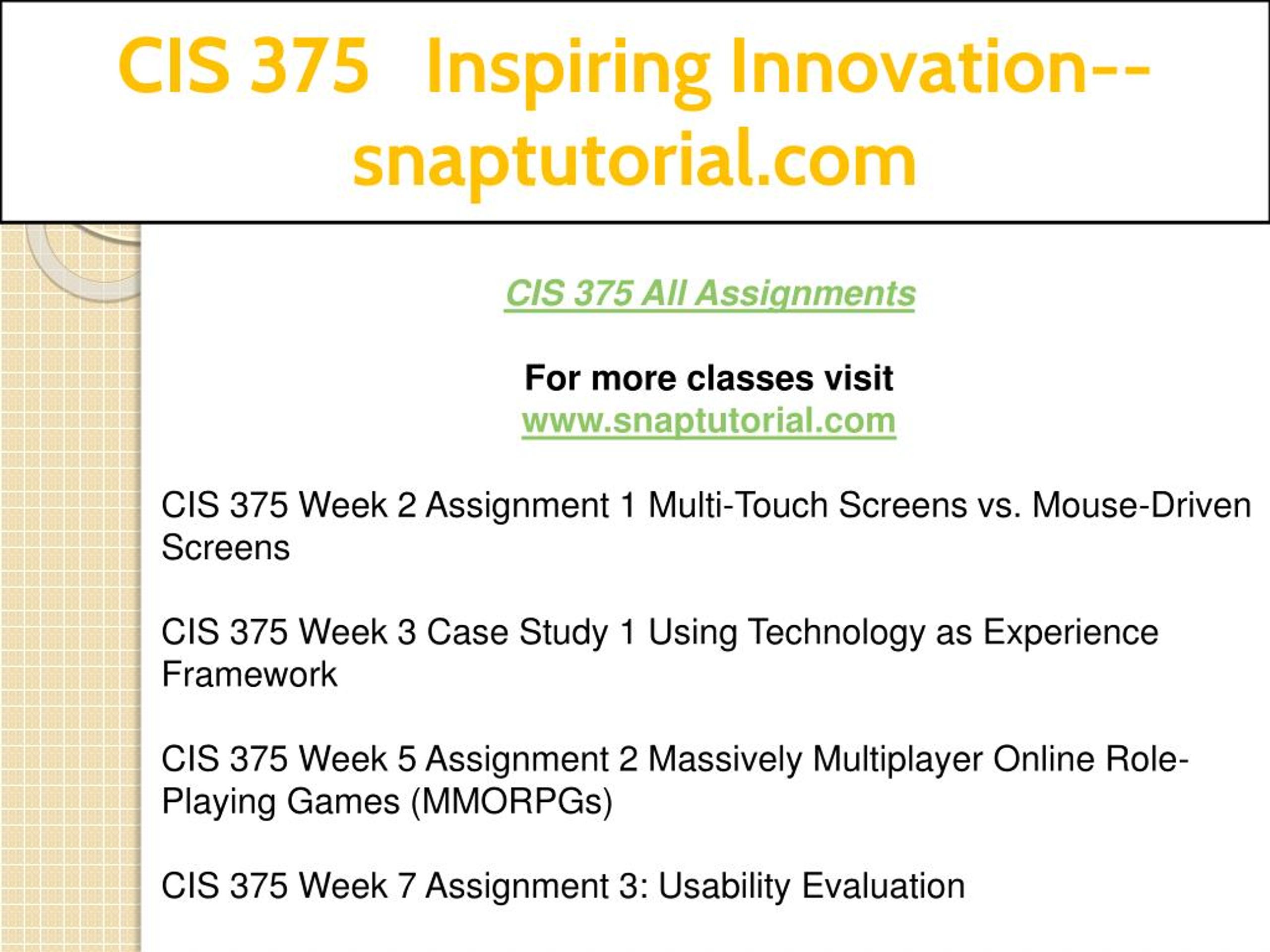 CIS 375 Inspiring Innovation--snaptutorial.com

CIS 375 All Assignments

For more classes visit
www.snaptutorial.com

CIS 375 Week 2 Assignment 1 Multi-Touch Screens vs. Mouse-Driven Screens

CIS 375 Week 3 Case Study 1 Using Technology as Experience Framework

CIS 375 Week 5 Assignment 2 Massively Multiplayer Online Role-Playing Games (MMORPGs)

CIS 375 Week 7 Assignment 3: Usability Evaluation